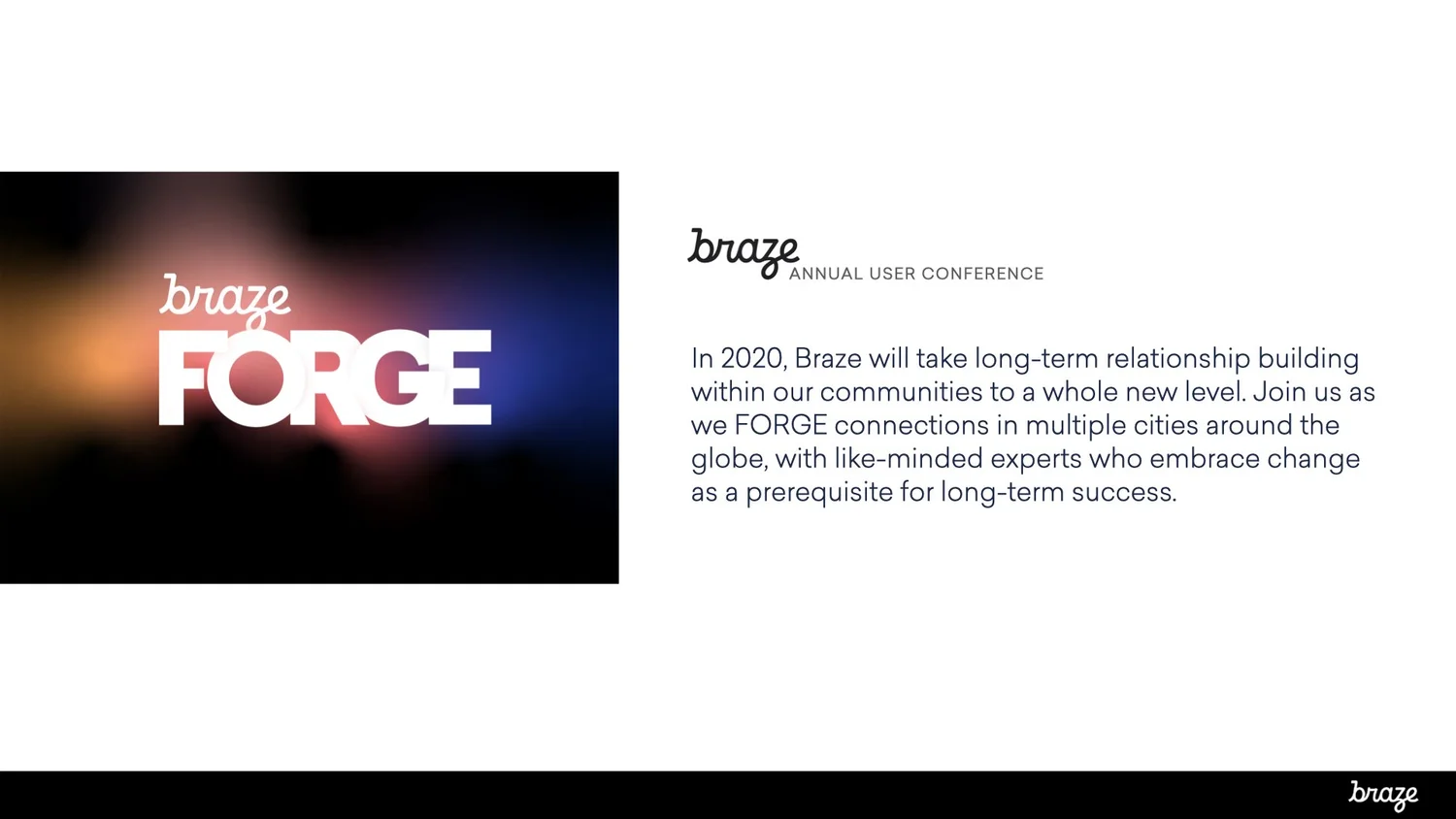 braze
FORGE

braze
ANNUAL USER CONFERENCE

In 2020, Braze will take long-term relationship building within our communities to a whole new level. Join us as we FORGE connections in multiple cities around the globe, with like-minded experts who embrace change as a prerequisite for long-term success.

braze